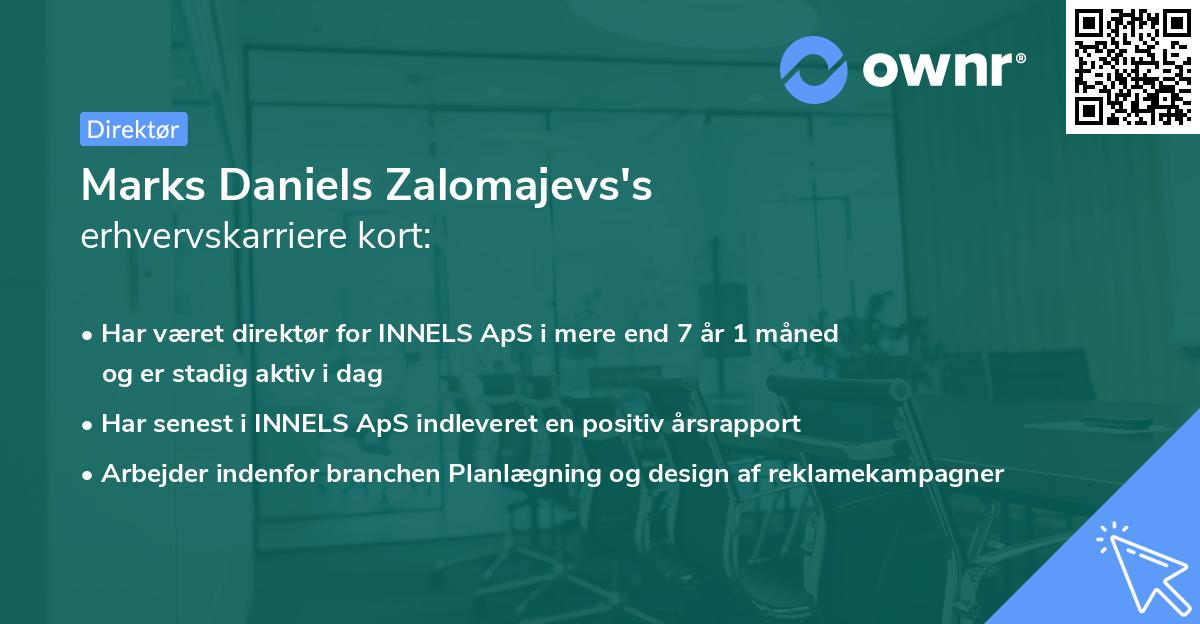 ownr®

Direktør

Marks Daniels Zalomajevs's
erhvervskarriere kort:

• Har været direktør for INNELS ApS i mere end 7 år 1 måned og er stadig aktiv i dag
• Har senest i INNELS ApS indleveret en positiv årsrapport
• Arbejder indenfor branchen Planlægning og design af reklamekampagner